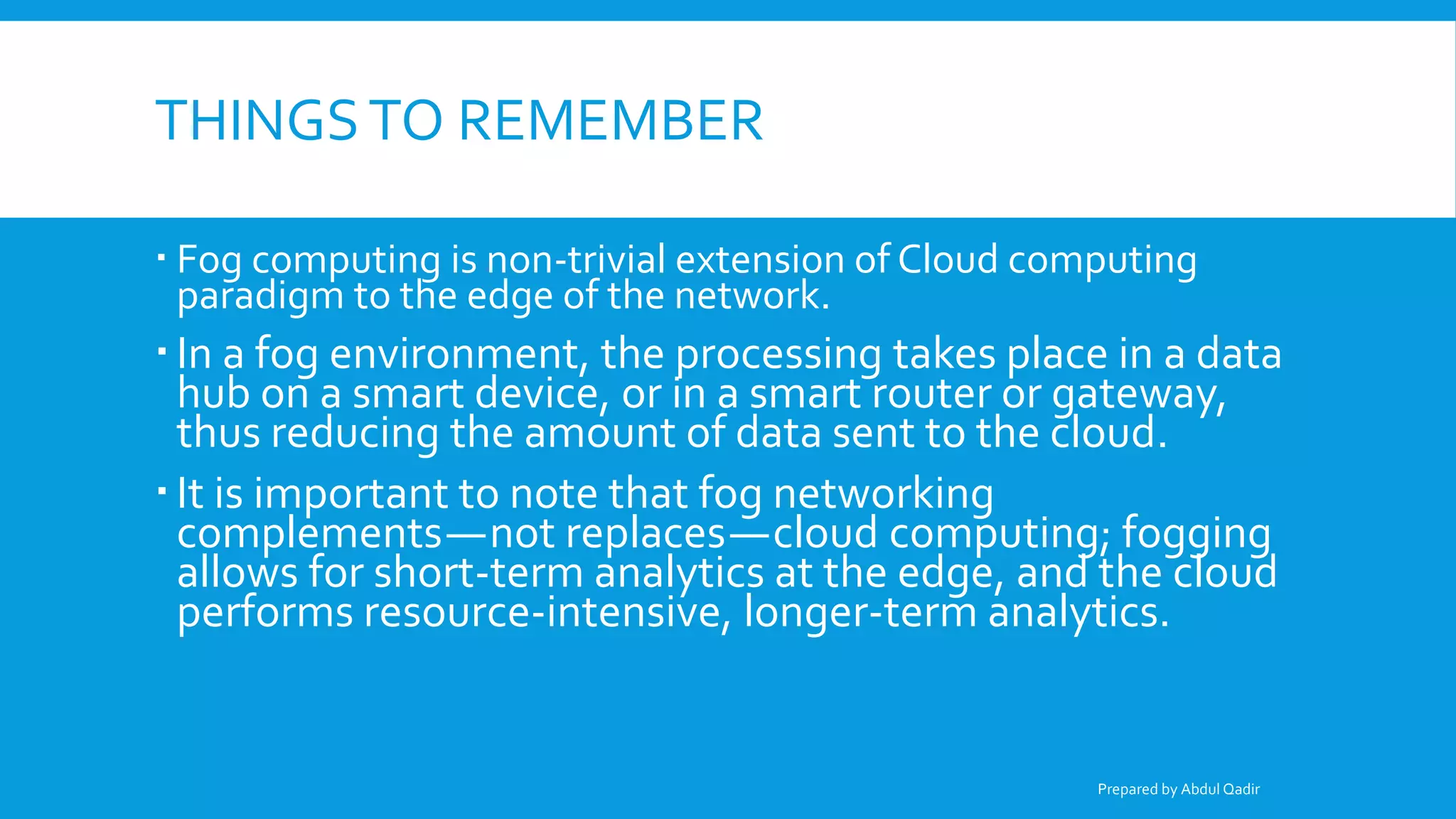 THINGS TO REMEMBER

▪ Fog computing is non-trivial extension of Cloud computing paradigm to the edge of the network.

▪ In a fog environment, the processing takes place in a data hub on a smart device, or in a smart router or gateway, thus reducing the amount of data sent to the cloud.

▪ It is important to note that fog networking complements—not replaces—cloud computing; fogging allows for short-term analytics at the edge, and the cloud performs resource-intensive, longer-term analytics.

Prepared by Abdul Qadir